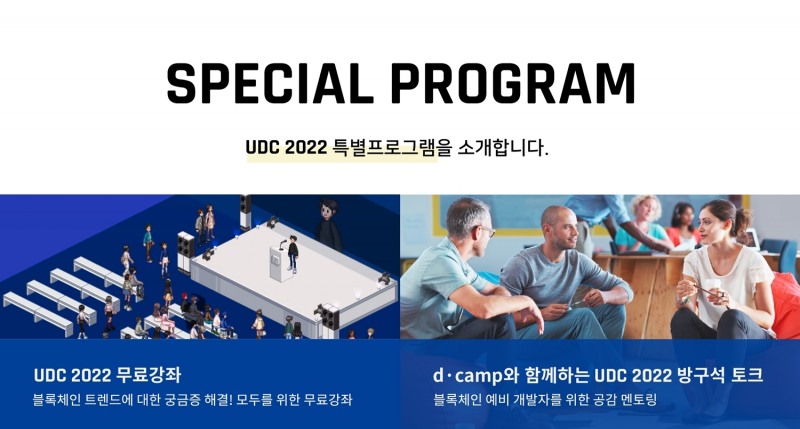 SPECIAL PROGRAM

UDC 2022 특별프로그램을 소개합니다.

UDC 2022 무료강좌

블록체인 트렌드에 대한 궁금증 해결! 모두를 위한 무료강좌

d·camp와 함께하는 UDC 2022 방구석 토크

블록체인 예비 개발자를 위한 공감 멘토링